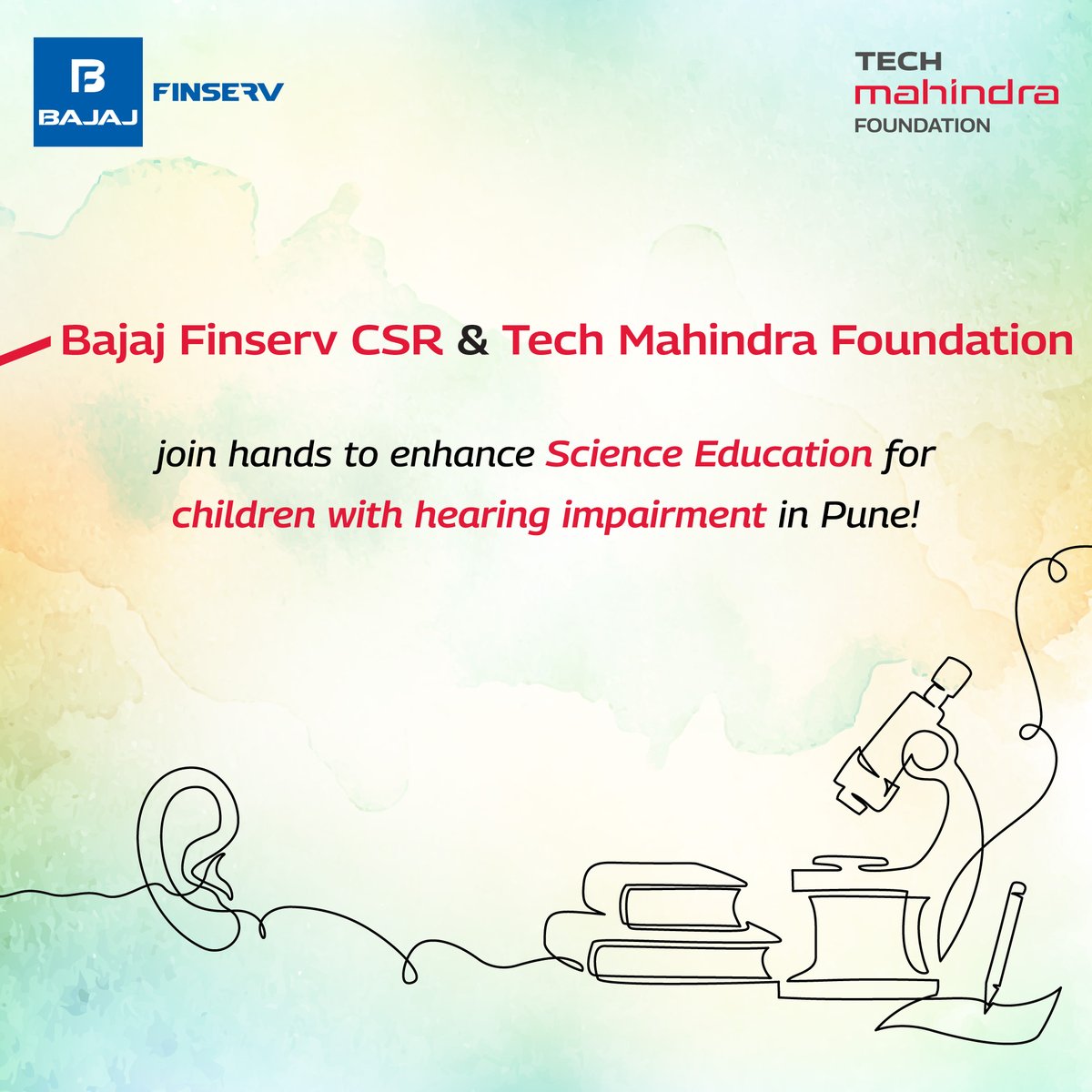 BAJAJ FINSERV

TECH mahindra FOUNDATION

Bajaj Finserv CSR & Tech Mahindra Foundation

join hands to enhance Science Education for children with hearing impairment in Pune!